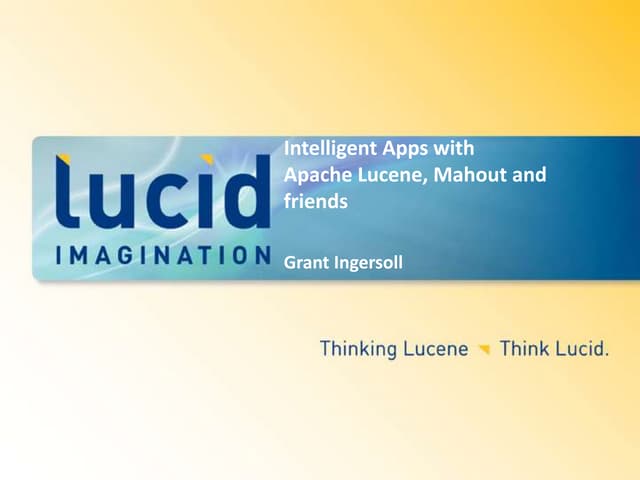 lucid
IMAGINATION

Intelligent Apps with Apache Lucene, Mahout and friends

Grant Ingersoll

Thinking Lucene Think Lucid.